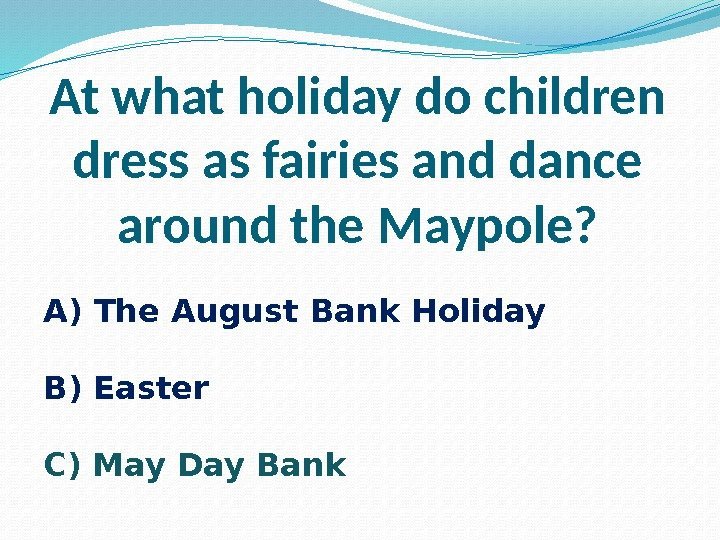 At what holiday do children dress as fairies and dance around the Maypole?

A) The August Bank Holiday

B) Easter

C) May Day Bank